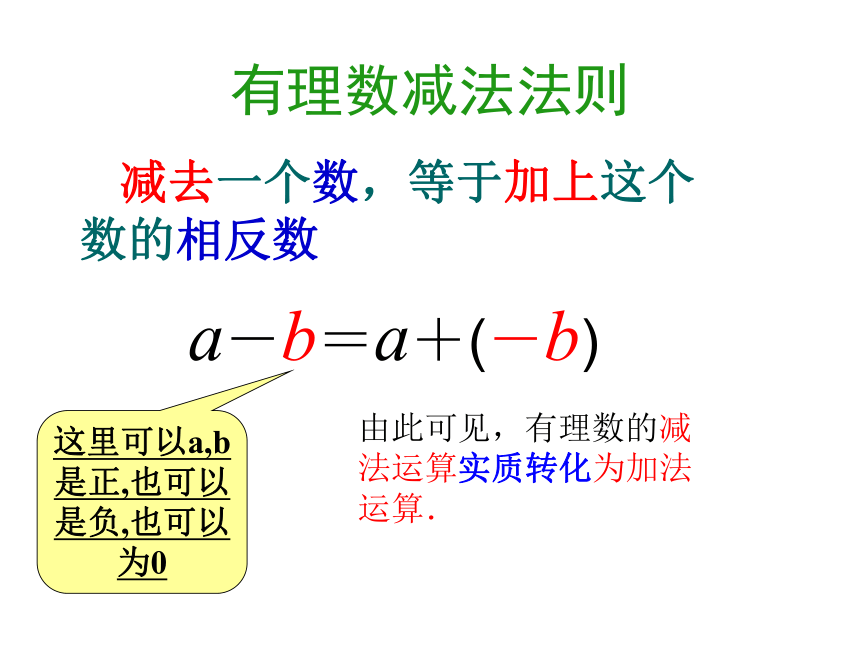 有理数减法法则

减去一个数，等于加上这个数的相反数

$a-b=a+(-b)$

这里可以a,b是正,也可以是负,也可以为0

由此可见，有理数的减法运算实质转化为加法运算.